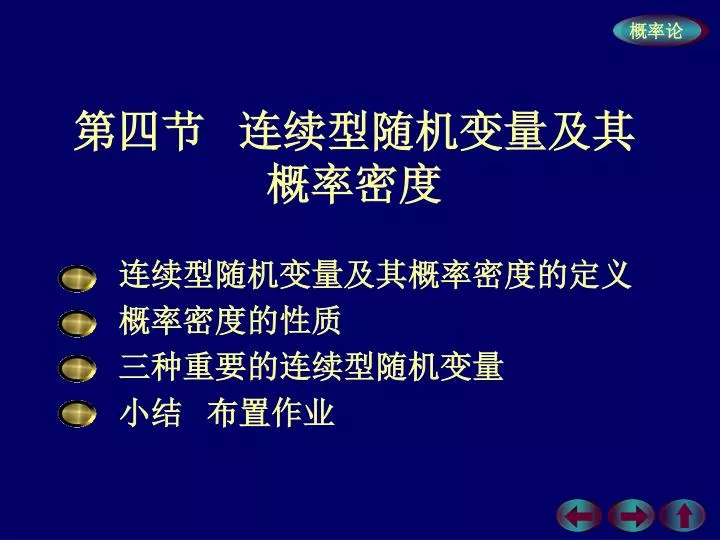 概率论

第四节 连续型随机变量及其概率密度

连续型随机变量及其概率密度的定义
概率密度的性质
三种重要的连续型随机变量
小结 布置作业